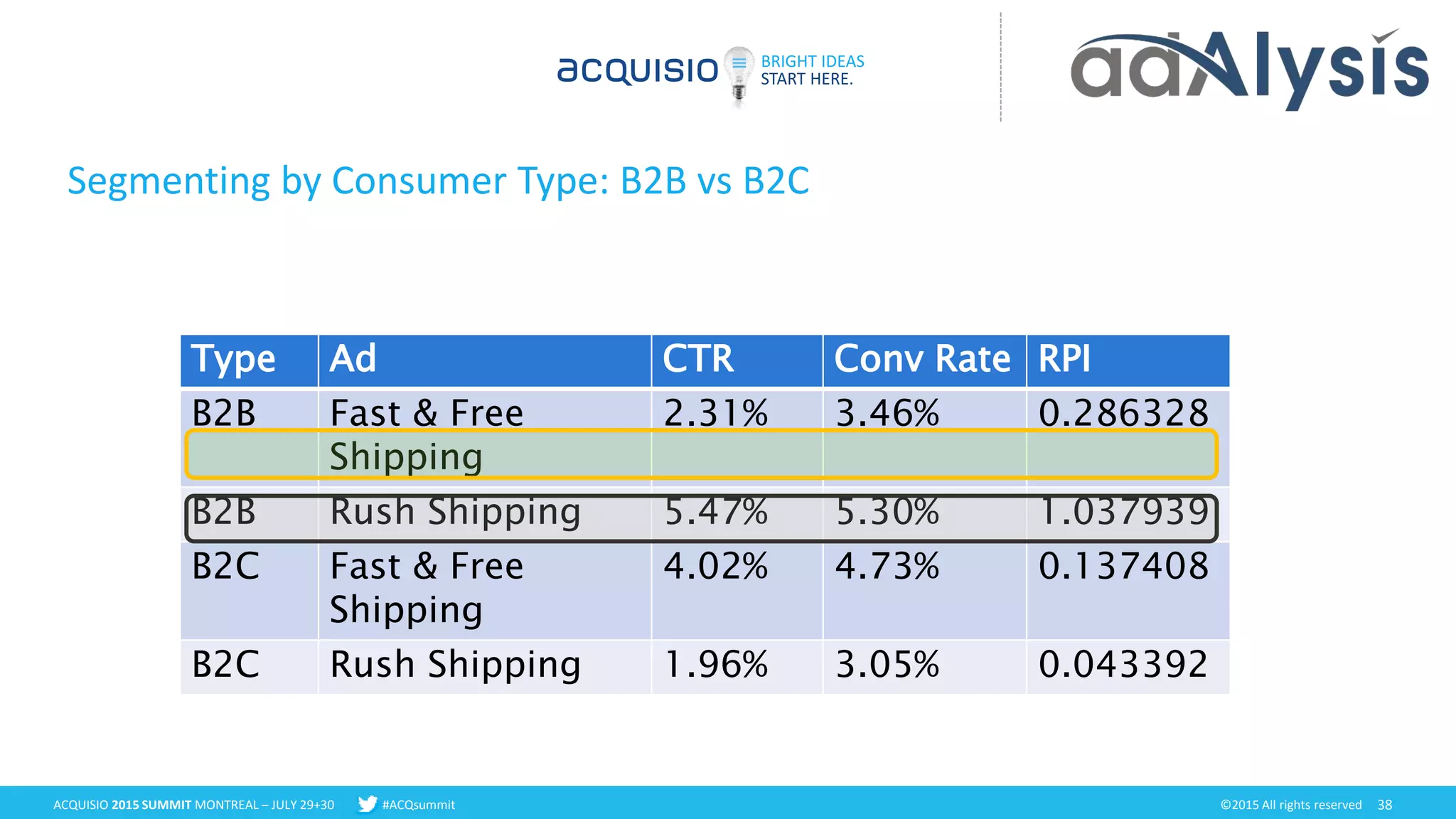 acquisio BRIGHT IDEAS START HERE.

adAlysis

Segmenting by Consumer Type: B2B vs B2C

| Type | Ad | CTR | Conv Rate | RPI |
|---|---|---|---|---|
| B2B | Fast & Free Shipping | 2.31% | 3.46% | 0.286328 |
| B2B | Rush Shipping | 5.47% | 5.30% | 1.037939 |
| B2C | Fast & Free Shipping | 4.02% | 4.73% | 0.137408 |
| B2C | Rush Shipping | 1.96% | 3.05% | 0.043392 |

ACQUISIO 2015 SUMMIT MONTREAL – JULY 29+30 #ACQsummit ©2015 All rights reserved 38